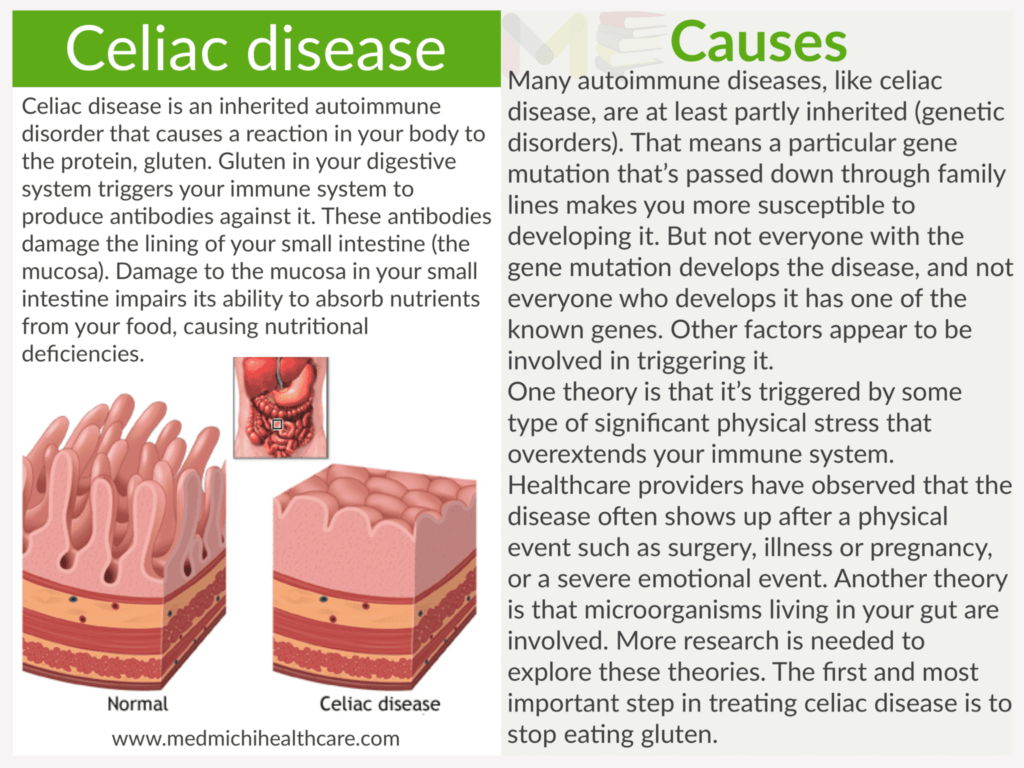 Celiac disease

Celiac disease is an inherited autoimmune disorder that causes a reaction in your body to the protein, gluten. Gluten in your digestive system triggers your immune system to produce antibodies against it. These antibodies damage the lining of your small intestine (the mucosa). Damage to the mucosa in your small intestine impairs its ability to absorb nutrients from your food, causing nutritional deficiencies.

Normal

Celiac disease

www.medmichihealthcare.com

Causes

Many autoimmune diseases, like celiac disease, are at least partly inherited (genetic disorders). That means a particular gene mutation that's passed down through family lines makes you more susceptible to developing it. But not everyone with the gene mutation develops the disease, and not everyone who develops it has one of the known genes. Other factors appear to be involved in triggering it.
One theory is that it's triggered by some type of significant physical stress that overextends your immune system. Healthcare providers have observed that the disease often shows up after a physical event such as surgery, illness or pregnancy, or a severe emotional event. Another theory is that microorganisms living in your gut are involved. More research is needed to explore these theories. The first and most important step in treating celiac disease is to stop eating gluten.